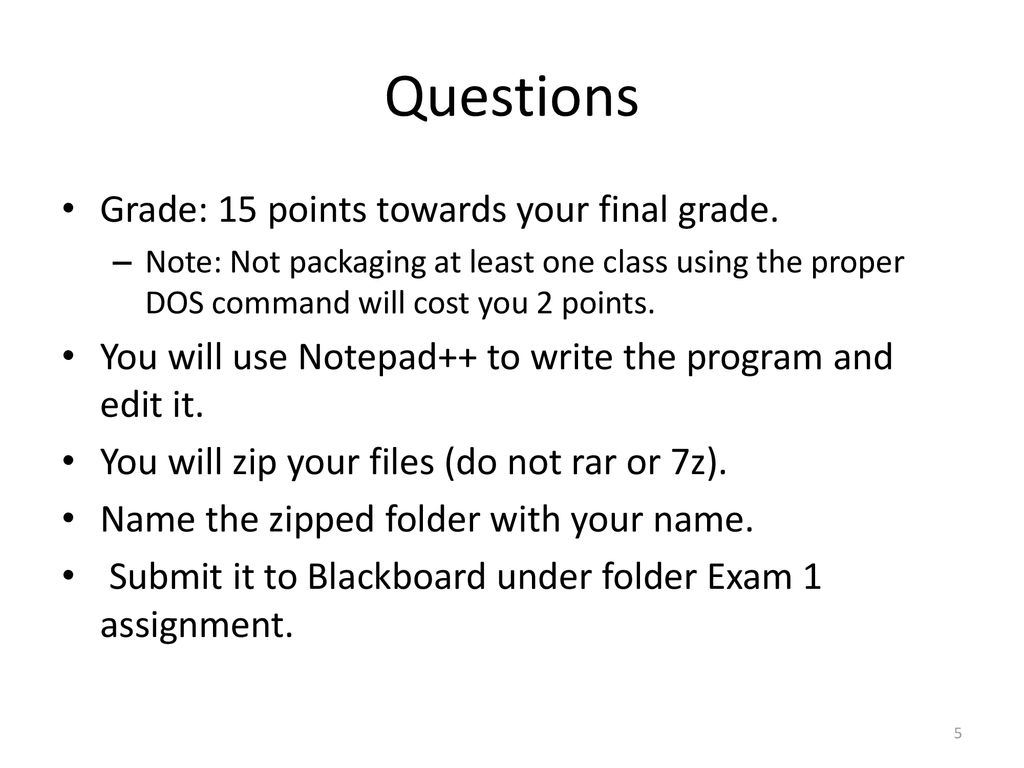 Questions

• Grade: 15 points towards your final grade.
– Note: Not packaging at least one class using the proper DOS command will cost you 2 points.
• You will use Notepad++ to write the program and edit it.
• You will zip your files (do not rar or 7z).
• Name the zipped folder with your name.
• Submit it to Blackboard under folder Exam 1 assignment.

5